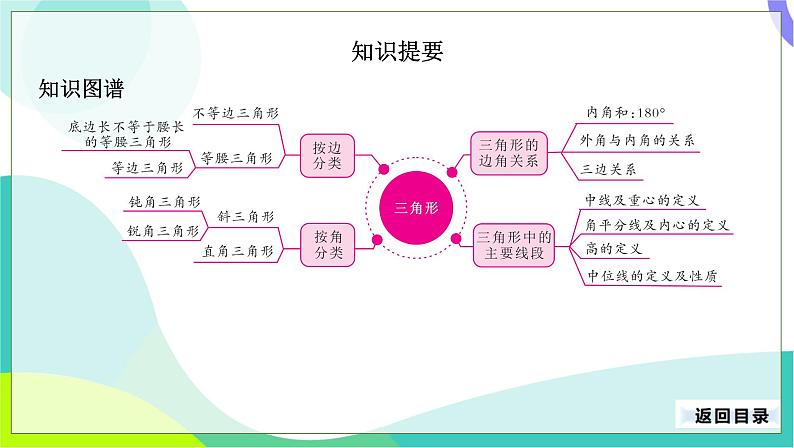 知识提要

知识图谱

三角形

按边分类

不等边三角形

等腰三角形

底边长不等于腰长的等腰三角形

等边三角形

按角分类

斜三角形

钝角三角形

锐角三角形

直角三角形

三角形的边角关系

内角和：180°

外角与内角的关系

三边关系

三角形中的主要线段

中线及重心的定义

角平分线及内心的定义

高的定义

中位线的定义及性质

返回目录